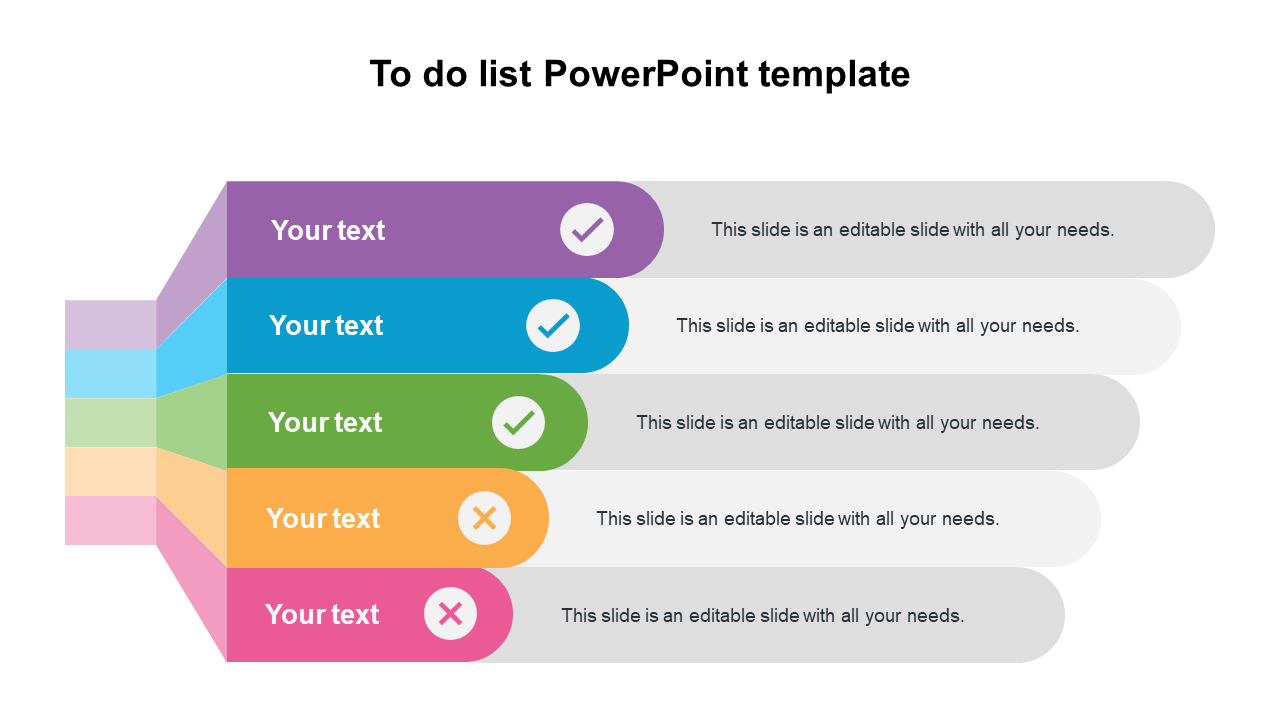 To do list PowerPoint template

Your text

This slide is an editable slide with all your needs.

Your text

This slide is an editable slide with all your needs.

Your text

This slide is an editable slide with all your needs.

Your text

This slide is an editable slide with all your needs.

Your text

This slide is an editable slide with all your needs.